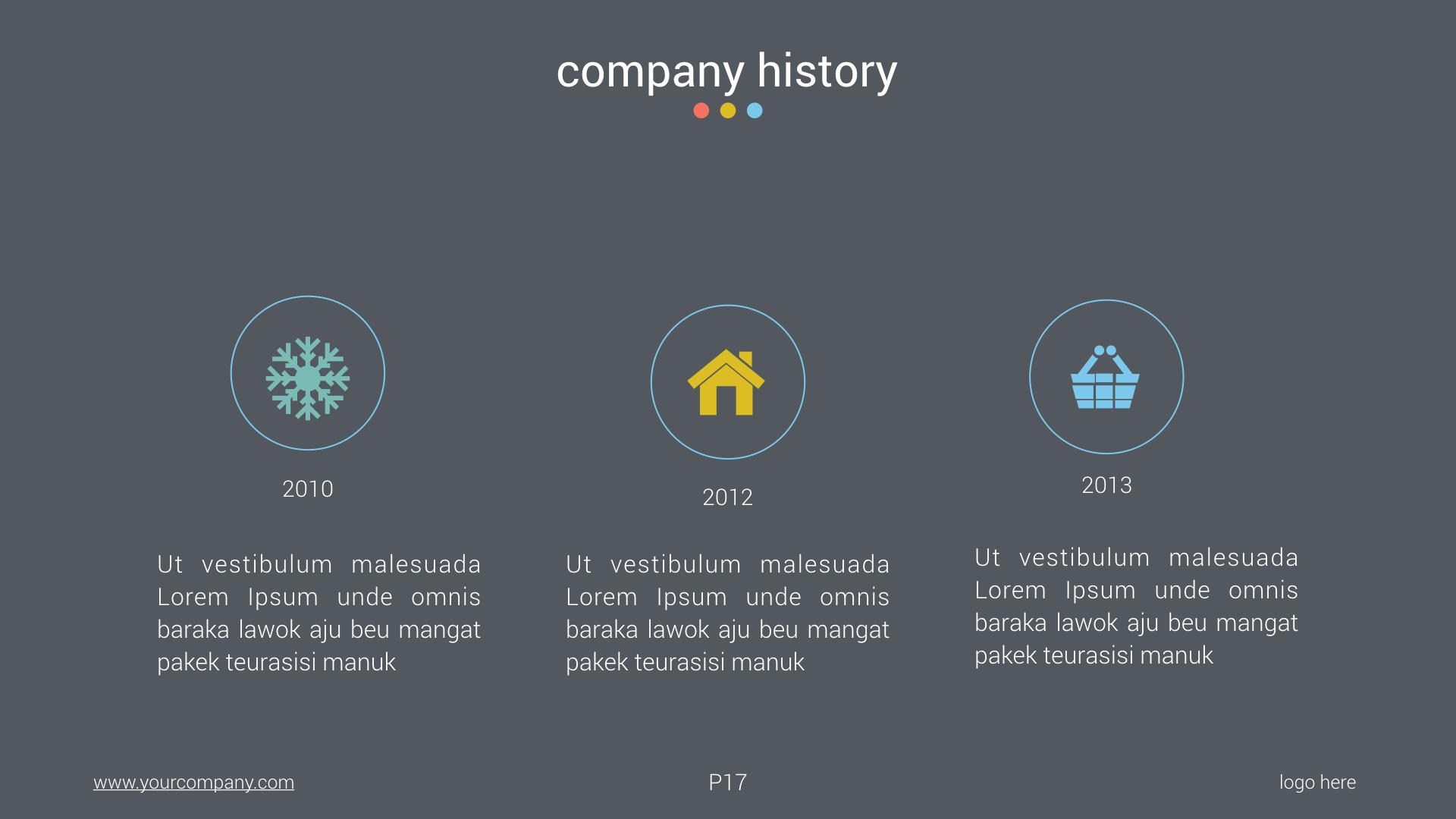 company history

2010

Ut vestibulum malesuada Lorem Ipsum unde omnis baraka lawok aju beu mangat pakek teurasisi manuk

2012

Ut vestibulum malesuada Lorem Ipsum unde omnis baraka lawok aju beu mangat pakek teurasisi manuk

2013

Ut vestibulum malesuada Lorem Ipsum unde omnis baraka lawok aju beu mangat pakek teurasisi manuk

www.yourcompany.com

P17

logo here